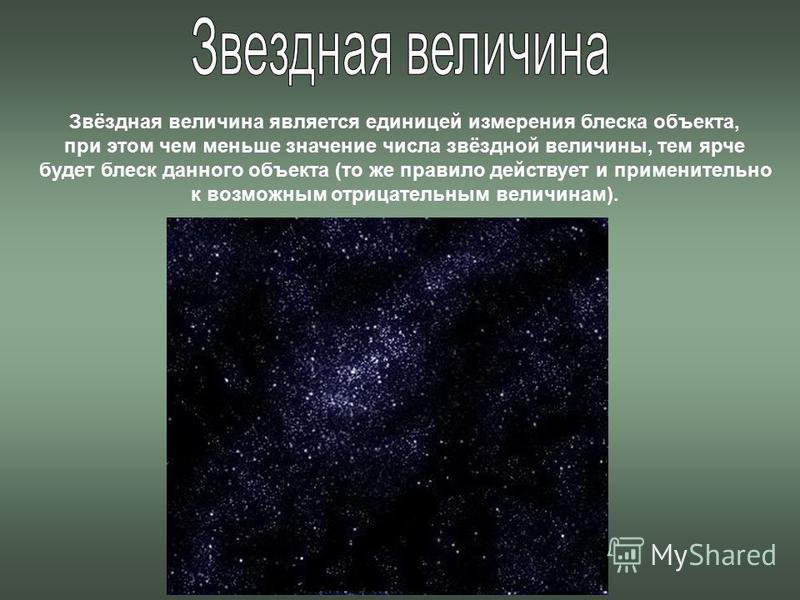 Звездная величина

Звёздная величина является единицей измерения блеска объекта, при этом чем меньше значение числа звёздной величины, тем ярче будет блеск данного объекта (то же правило действует и применительно к возможным отрицательным величинам).

MyShared